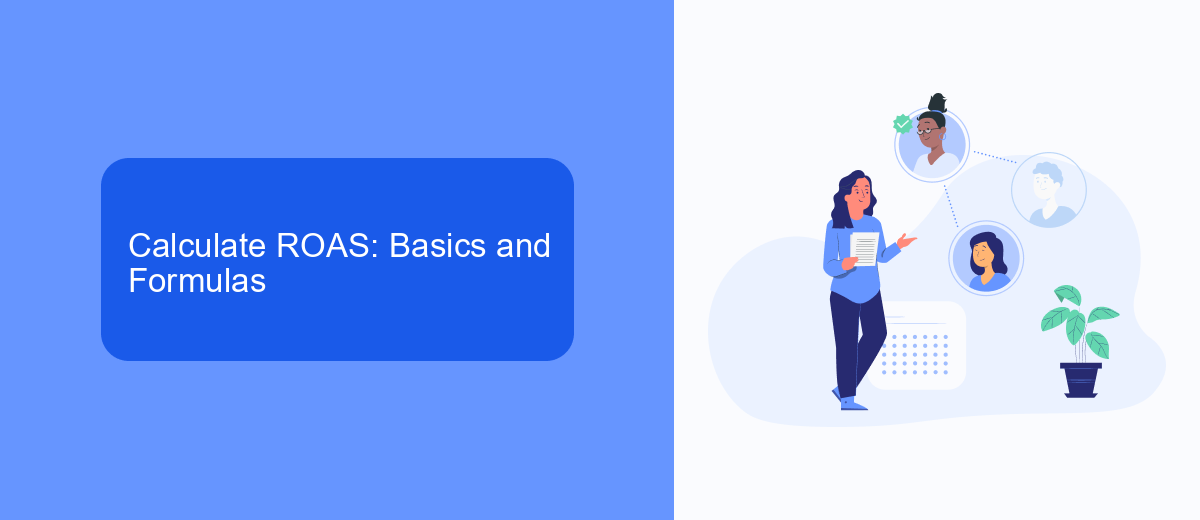 Calculate ROAS: Basics and Formulas